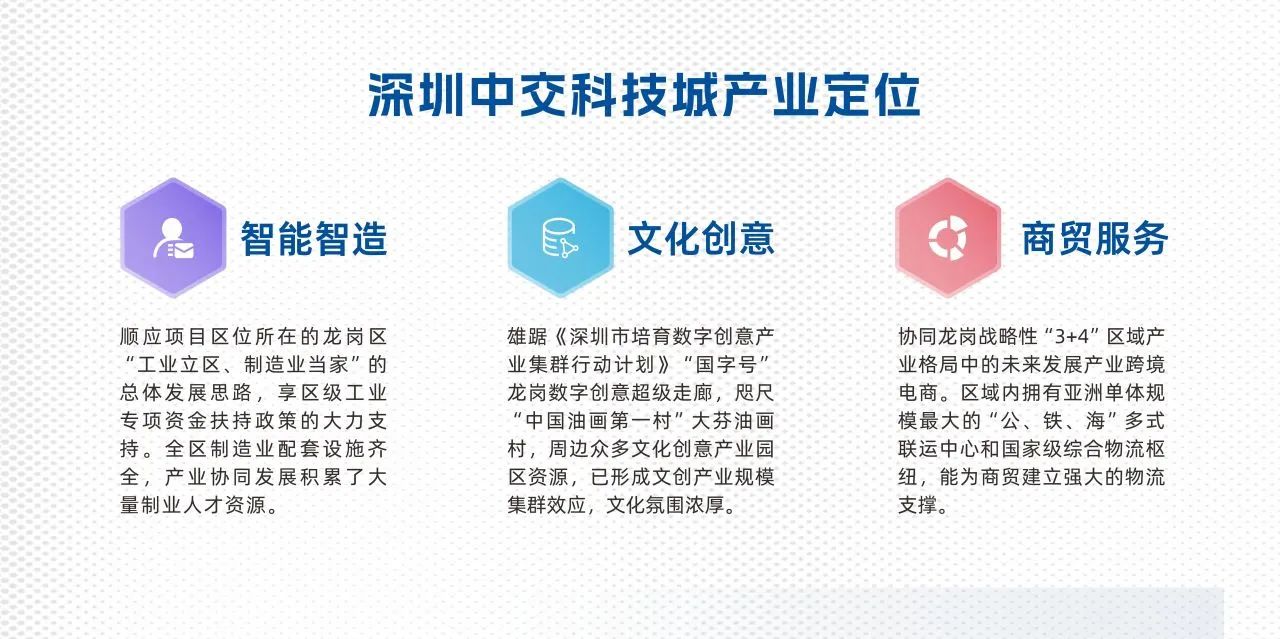 深圳中交科技城产业定位

智能智造

顺应项目区位所在的龙岗区“工业立区、制造业当家”的总体发展思路，享区级工业专项资金扶持政策的大力支持。全区制造业配套设施齐全，产业协同发展积累了大量制业人才资源。

文化创意

雄踞《深圳市培育数字创意产业集群行动计划》“国字号”龙岗数字创意超级走廊，咫尺“中国油画第一村”大芬油画村，周边众多文化创意产业园区资源，已形成文创产业规模集群效应，文化氛围浓厚。

商贸服务

协同龙岗战略性“3+4”区域产业格局中的未来发展产业跨境电商。区域内拥有亚洲单体规模最大的“公、铁、海”多式联运中心和国家级综合物流枢纽，能为商贸建立强大的物流支撑。